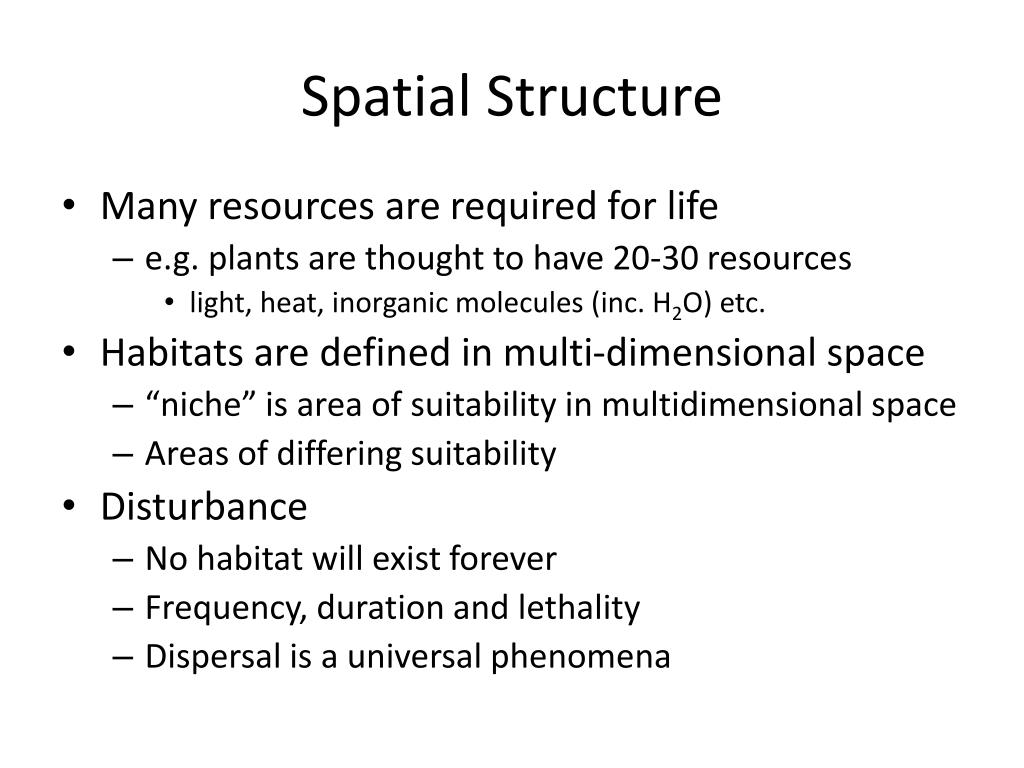 Spatial Structure

• Many resources are required for life
– e.g. plants are thought to have 20-30 resources
• light, heat, inorganic molecules (inc. $H_2O$) etc.
• Habitats are defined in multi-dimensional space
– “niche” is area of suitability in multidimensional space
– Areas of differing suitability
• Disturbance
– No habitat will exist forever
– Frequency, duration and lethality
– Dispersal is a universal phenomena